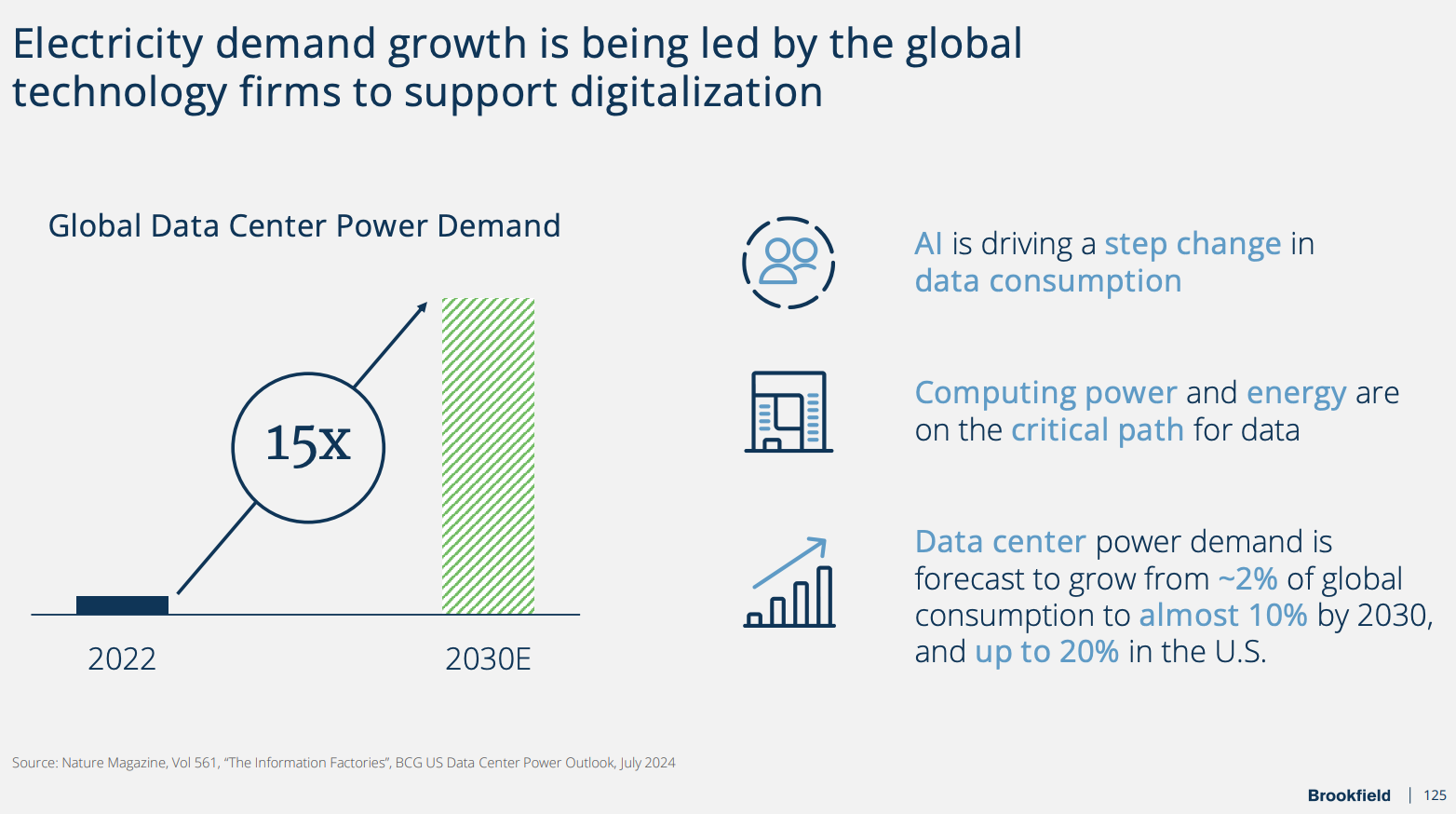 Electricity demand growth is being led by the global technology firms to support digitalization

Global Data Center Power Demand

15x

2022

2030E

AI is driving a step change in data consumption

Computing power and energy are on the critical path for data

Data center power demand is forecast to grow from ~2% of global consumption to almost 10% by 2030, and up to 20% in the U.S.

Source: Nature Magazine, Vol 561, "The Information Factories", BCG US Data Center Power Outlook, July 2024

Brookfield | 125